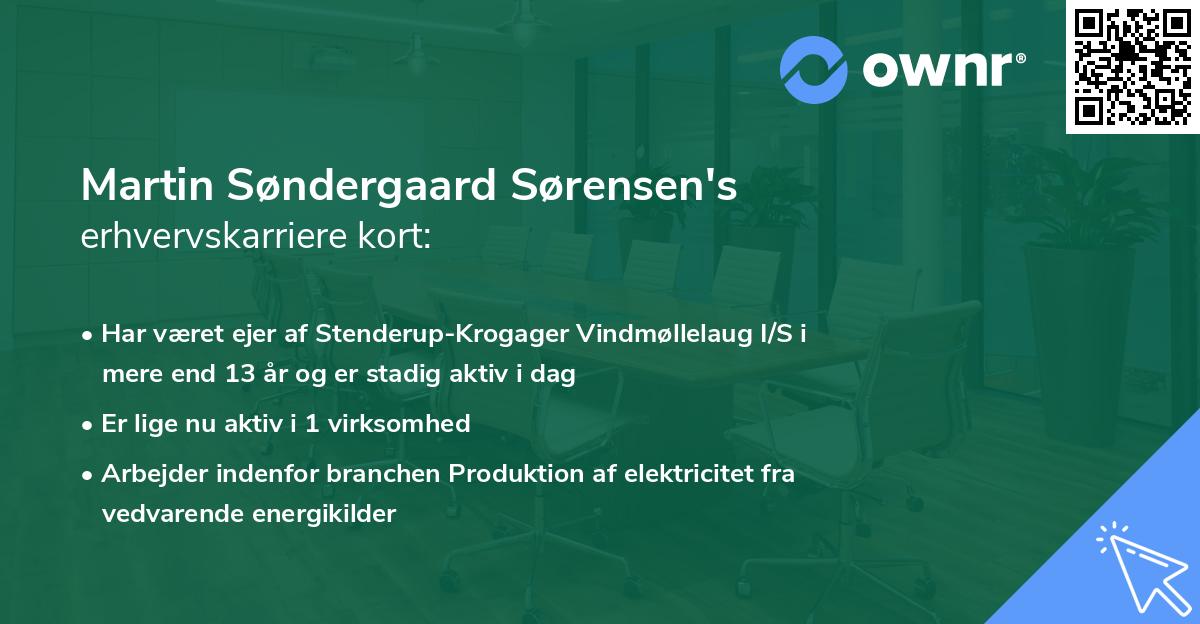 ownr®

Martin Søndergaard Sørensen's
erhvervskarriere kort:

• Har været ejer af Stenderup-Krogager Vindmøllelaug I/S i mere end 13 år og er stadig aktiv i dag
• Er lige nu aktiv i 1 virksomhed
• Arbejder indenfor branchen Produktion af elektricitet fra vedvarende energikilder